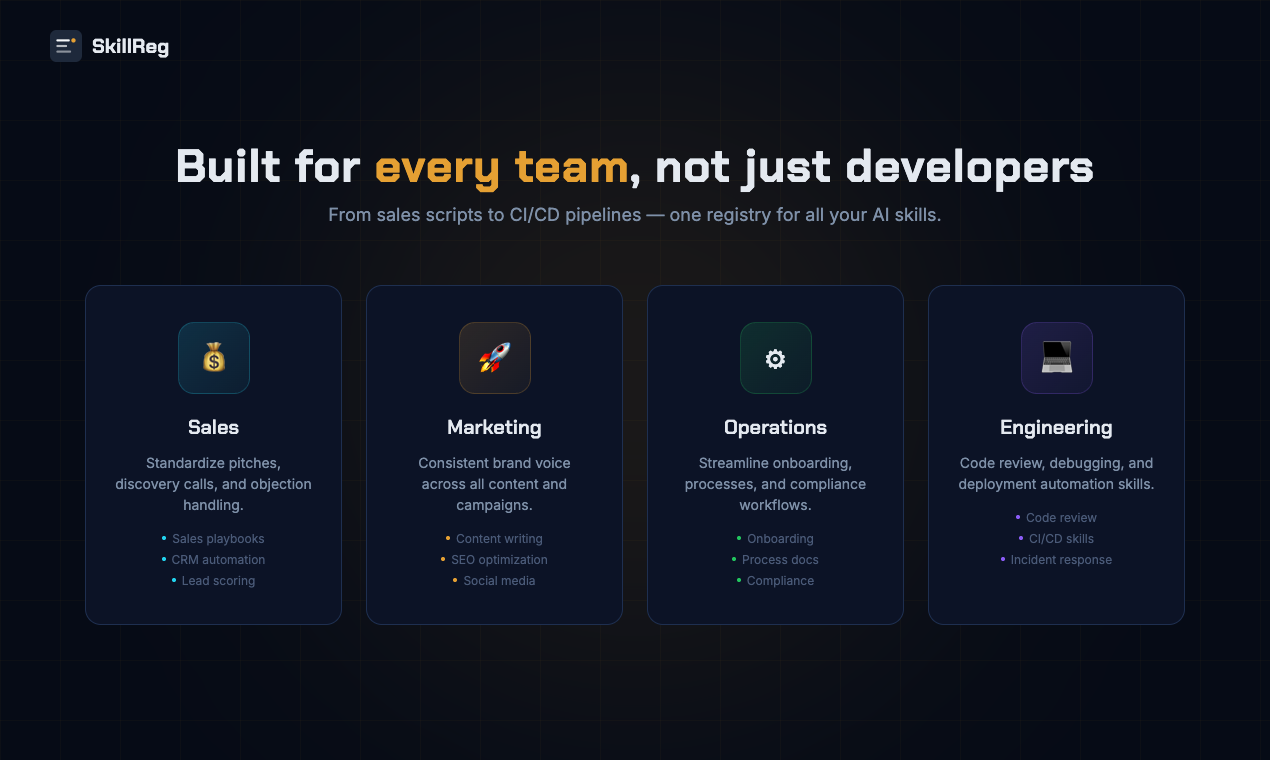 SkillReg

Built for every team, not just developers

From sales scripts to CI/CD pipelines — one registry for all your AI skills.

Sales

Standardize pitches, discovery calls, and objection handling.

• Sales playbooks
• CRM automation
• Lead scoring

Marketing

Consistent brand voice across all content and campaigns.

• Content writing
• SEO optimization
• Social media

Operations

Streamline onboarding, processes, and compliance workflows.

• Onboarding
• Process docs
• Compliance

Engineering

Code review, debugging, and deployment automation skills.

• Code review
• CI/CD skills
• Incident response